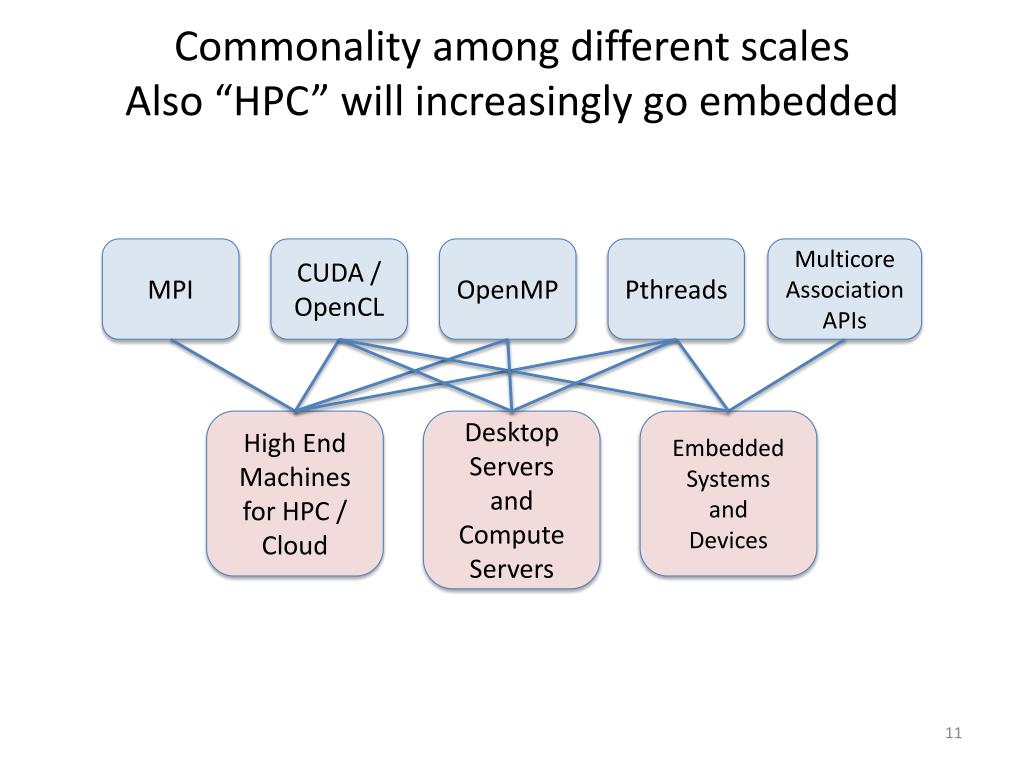 Commonality among different scales
Also “HPC” will increasingly go embedded

MPI

CUDA / OpenCL

OpenMP

Pthreads

Multicore Association APIs

High End Machines for HPC / Cloud

Desktop Servers and Compute Servers

Embedded Systems and Devices

11